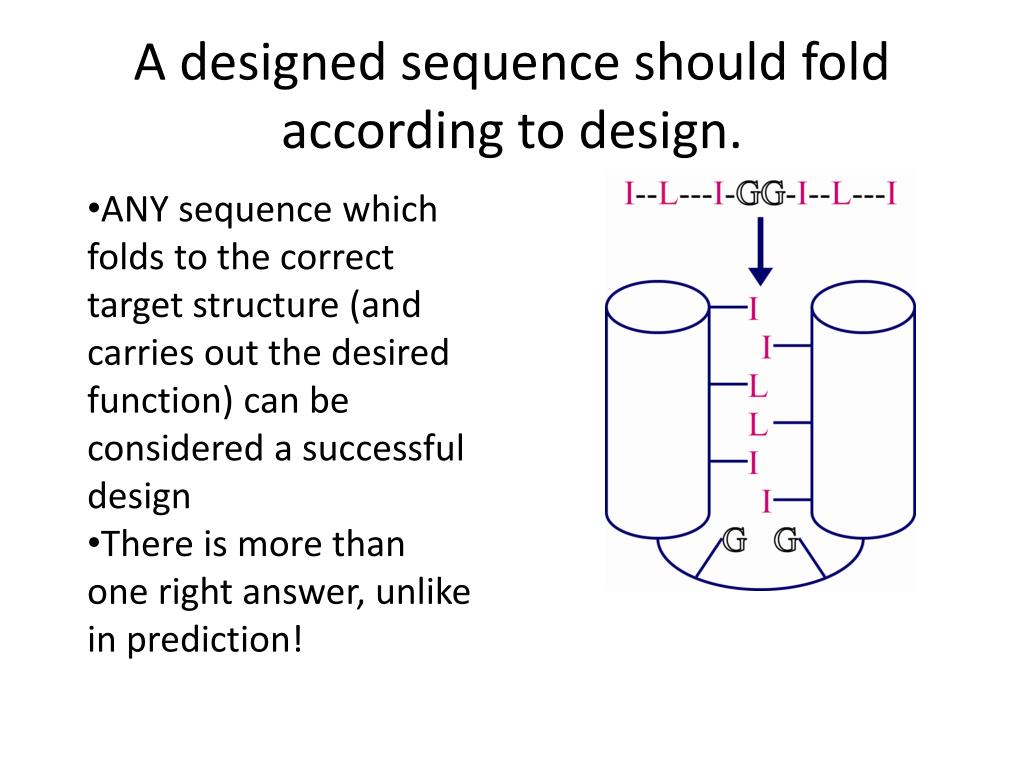 A designed sequence should fold according to design.

•ANY sequence which folds to the correct target structure (and carries out the desired function) can be considered a successful design
•There is more than one right answer, unlike in prediction!

I--L---I-GG-I--L---I

I
I
L
L
I
I
G G